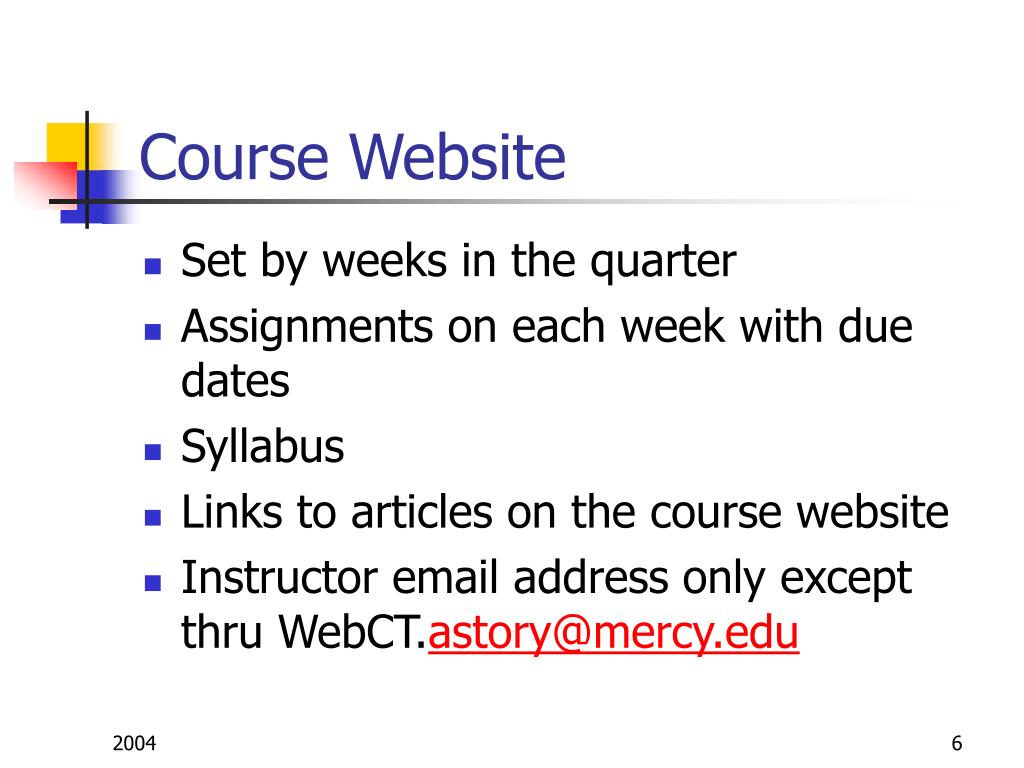 Course Website

- Set by weeks in the quarter
- Assignments on each week with due dates
- Syllabus
- Links to articles on the course website
- Instructor email address only except thru WebCT.astory@mercy.edu

2004

6